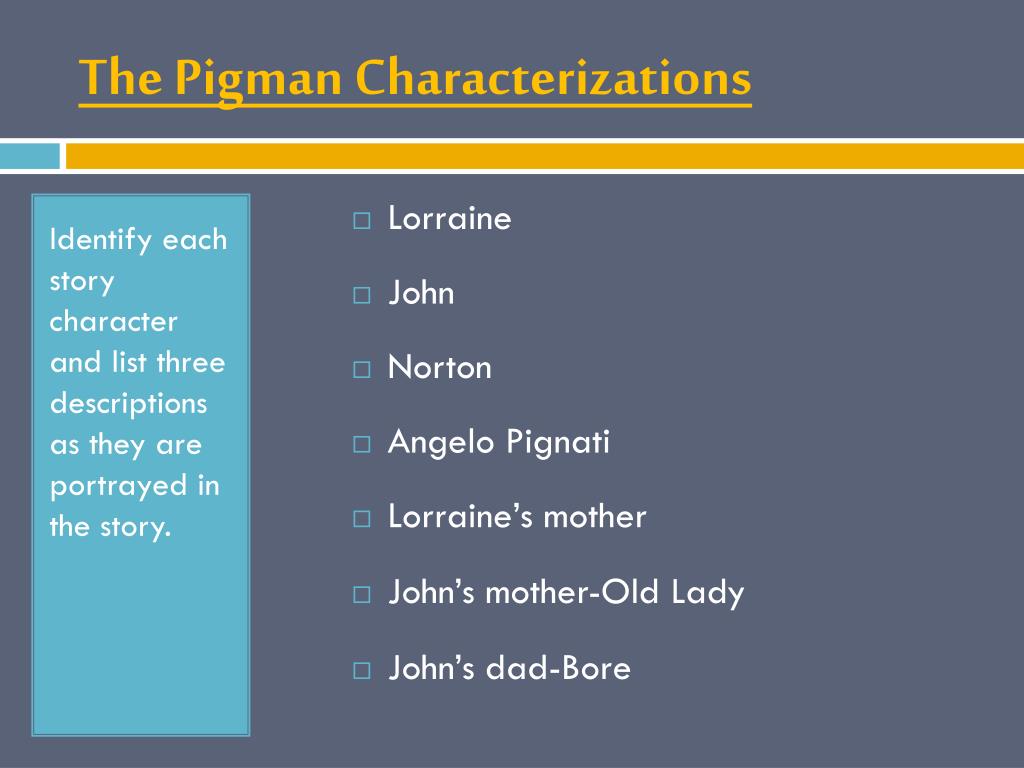 The Pigman Characterizations

Identify each story character and list three descriptions as they are portrayed in the story.

□ Lorraine

□ John

□ Norton

□ Angelo Pignati

□ Lorraine’s mother

□ John’s mother-Old Lady

□ John’s dad-Bore